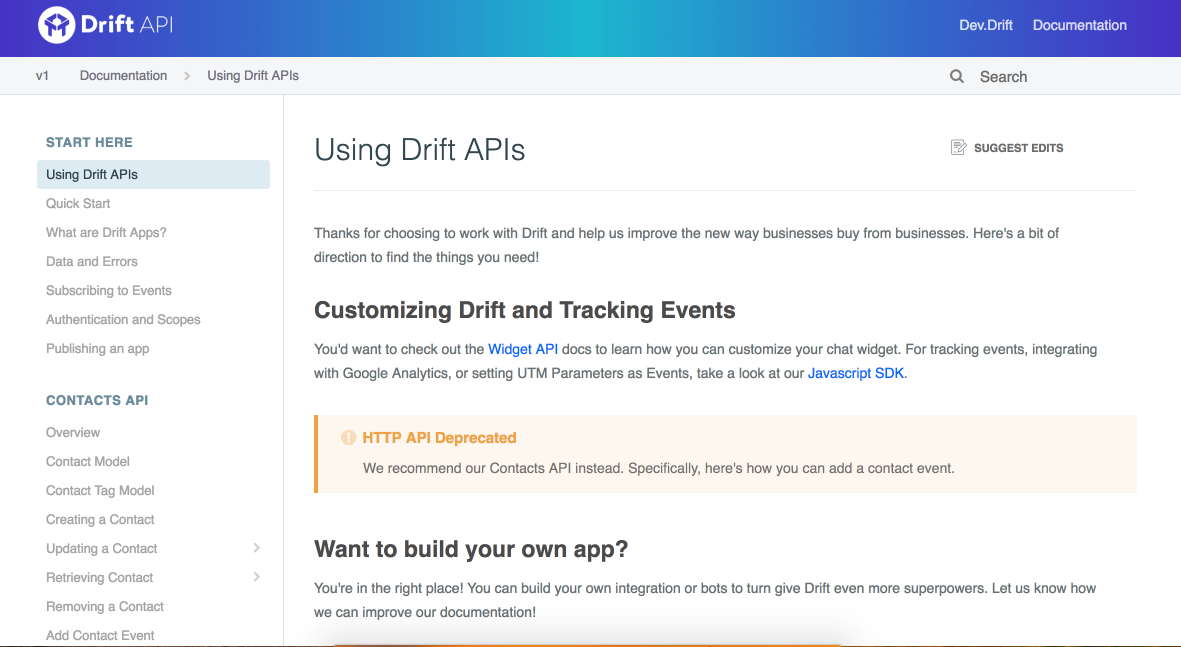 Drift API

Dev.Drift Documentation

v1 Documentation > Using Drift APIs

Search

START HERE

Using Drift APIs

Quick Start

What are Drift Apps?

Data and Errors

Subscribing to Events

Authentication and Scopes

Publishing an app

CONTACTS API

Overview

Contact Model

Contact Tag Model

Creating a Contact

Updating a Contact

Retrieving Contact

Removing a Contact

Add Contact Event

Using Drift APIs

SUGGEST EDITS

Thanks for choosing to work with Drift and help us improve the new way businesses buy from businesses. Here's a bit of direction to find the things you need!

Customizing Drift and Tracking Events

You'd want to check out the Widget API docs to learn how you can customize your chat widget. For tracking events, integrating with Google Analytics, or setting UTM Parameters as Events, take a look at our Javascript SDK.

HTTP API Deprecated

We recommend our Contacts API instead. Specifically, here's how you can add a contact event.

Want to build your own app?

You're in the right place! You can build your own integration or bots to turn give Drift even more superpowers. Let us know how we can improve our documentation!